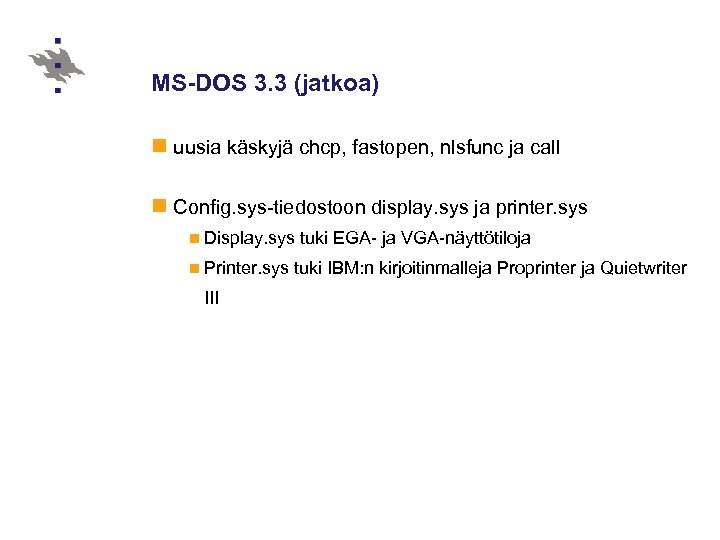 MS-DOS 3.3 (jatkoa)

uusia käskyjä chcp, fastopen, nlsfunc ja call

Config.sys-tiedostoon display.sys ja printer.sys

Display.sys tuki EGA- ja VGA-näyttötiloja

Printer.sys tuki IBM:n kirjoitinmalleja Proprinter ja Quietwriter III